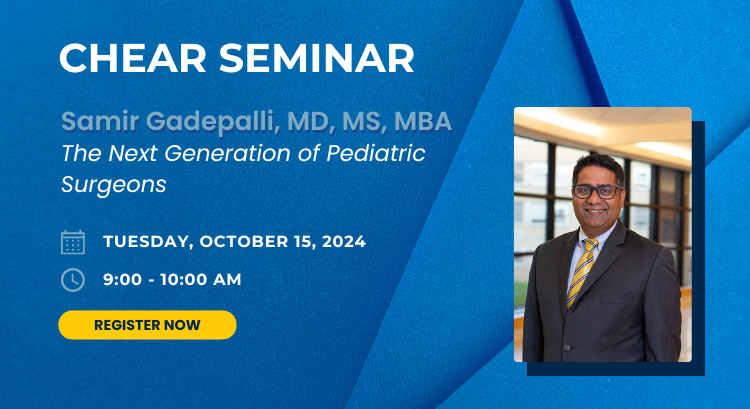 CHEAR SEMINAR

Samir Gadepalli, MD, MS, MBA

The Next Generation of Pediatric Surgeons

TUESDAY, OCTOBER 15, 2024

9:00 - 10:00 AM

REGISTER NOW